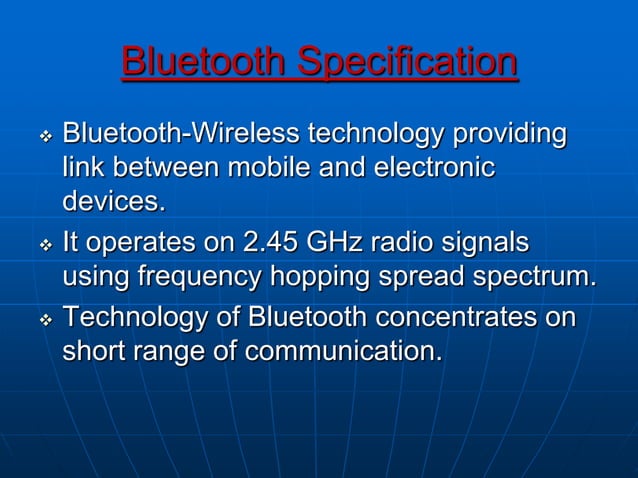 Bluetooth Specification

❖ Bluetooth-Wireless technology providing link between mobile and electronic devices.

❖ It operates on 2.45 GHz radio signals using frequency hopping spread spectrum.

❖ Technology of Bluetooth concentrates on short range of communication.